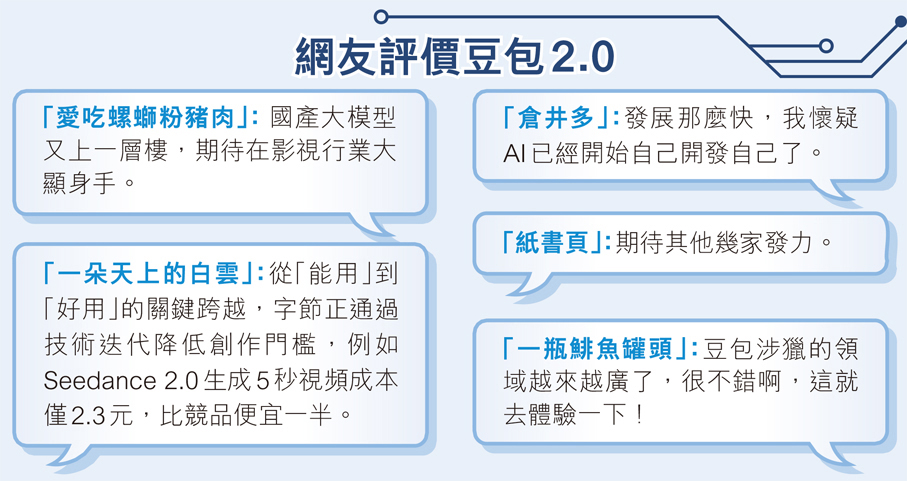 網友評價豆包2.0

「愛吃螺螄粉豬肉」：國產大模型又上一層樓，期待在影視行業大顯身手。

「一朵天上的白雲」：從「能用」到「好用」的關鍵跨越，字節正通過技術迭代降低創作門檻，例如Seedance 2.0生成5秒視頻成本僅2.3元，比競品便宜一半。

「倉井多」：發展那麼快，我懷疑AI已經開始自己開發自己了。

「紙書頁」：期待其他幾家發力。

「一瓶鯡魚罐頭」：豆包涉獵的領域越來越廣了，很不錯啊，這就去體驗一下！